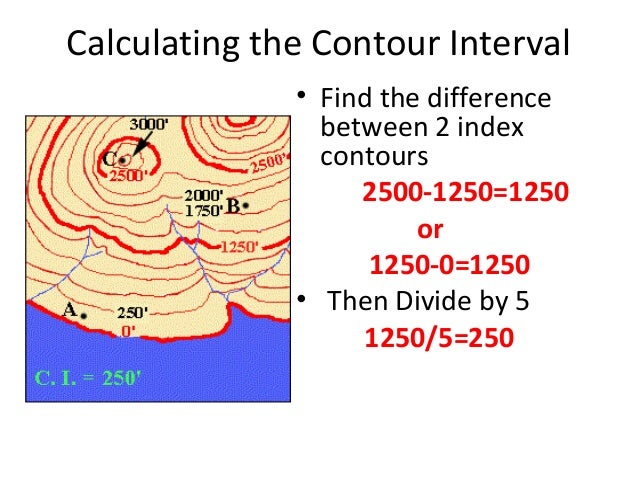 Calculating the Contour Interval

3000'
C
2500'
2500'
2000'
1750'
B
1250'
A
250'
0'
C. I. = 250'

• Find the difference between 2 index contours

2500-1250=1250

or

1250-0=1250

• Then Divide by 5

1250/5=250